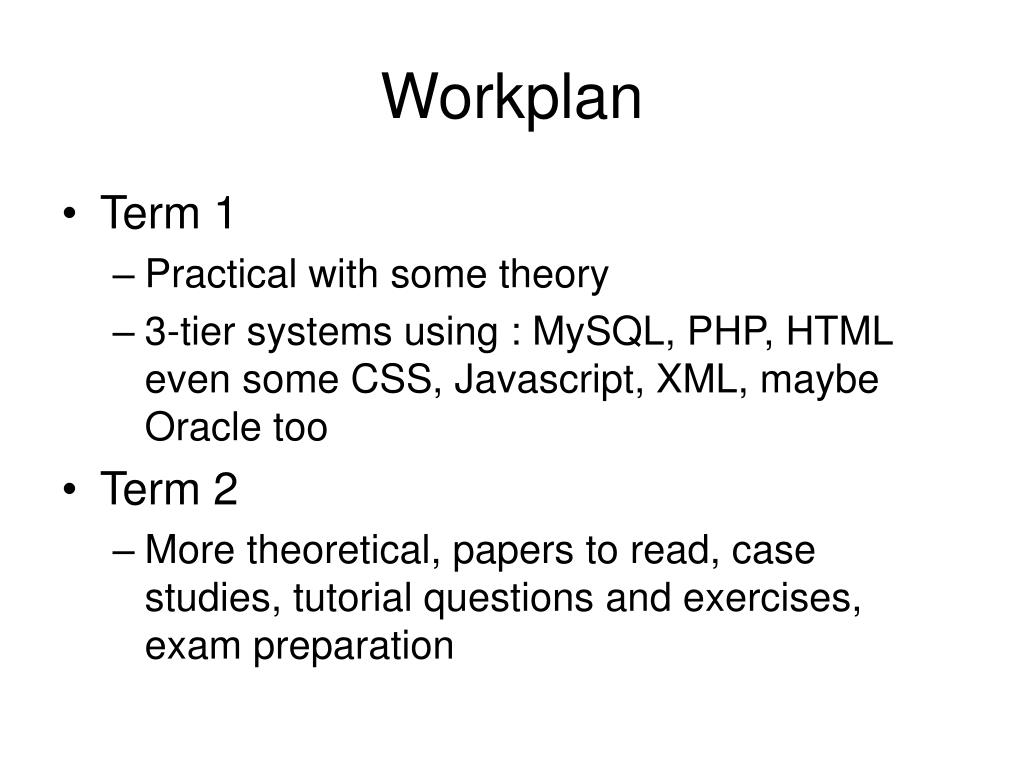 Workplan

• Term 1
– Practical with some theory
– 3-tier systems using : MySQL, PHP, HTML even some CSS, Javascript, XML, maybe Oracle too
• Term 2
– More theoretical, papers to read, case studies, tutorial questions and exercises, exam preparation